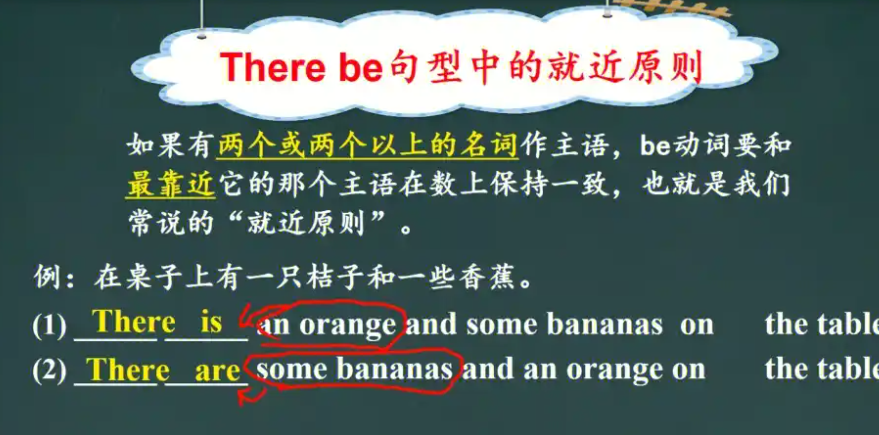 There be句型中的就近原则

如果有两个或两个以上的名词作主语，be动词要和最靠近它的那个主语在数上保持一致，也就是我们常说的“就近原则”。

例：在桌子上有一只桔子和一些香蕉。

(1) There is an orange and some bananas on the table

(2) There are some bananas and an orange on the table